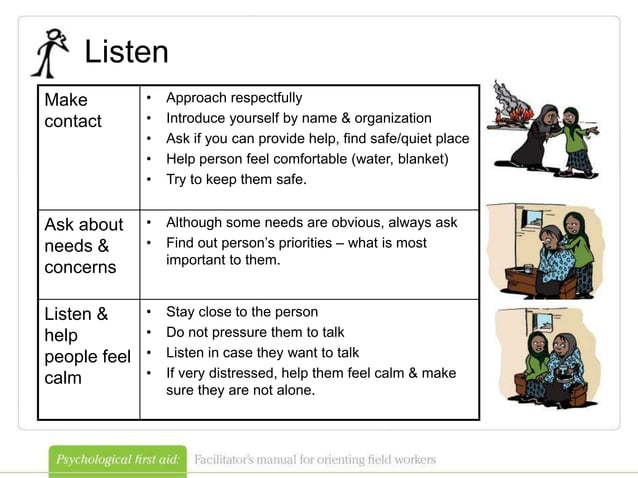 Listen

| Make contact | • Approach respectfully<br>• Introduce yourself by name & organization<br>• Ask if you can provide help, find safe/quiet place<br>• Help person feel comfortable (water, blanket)<br>• Try to keep them safe. |
|---|---|
| Ask about needs & concerns | • Although some needs are obvious, always ask<br>• Find out person's priorities – what is most important to them. |
| Listen & help people feel calm | • Stay close to the person<br>• Do not pressure them to talk<br>• Listen in case they want to talk<br>• If very distressed, help them feel calm & make sure they are not alone. |

Psychological first aid: Facilitator's manual for orienting field workers